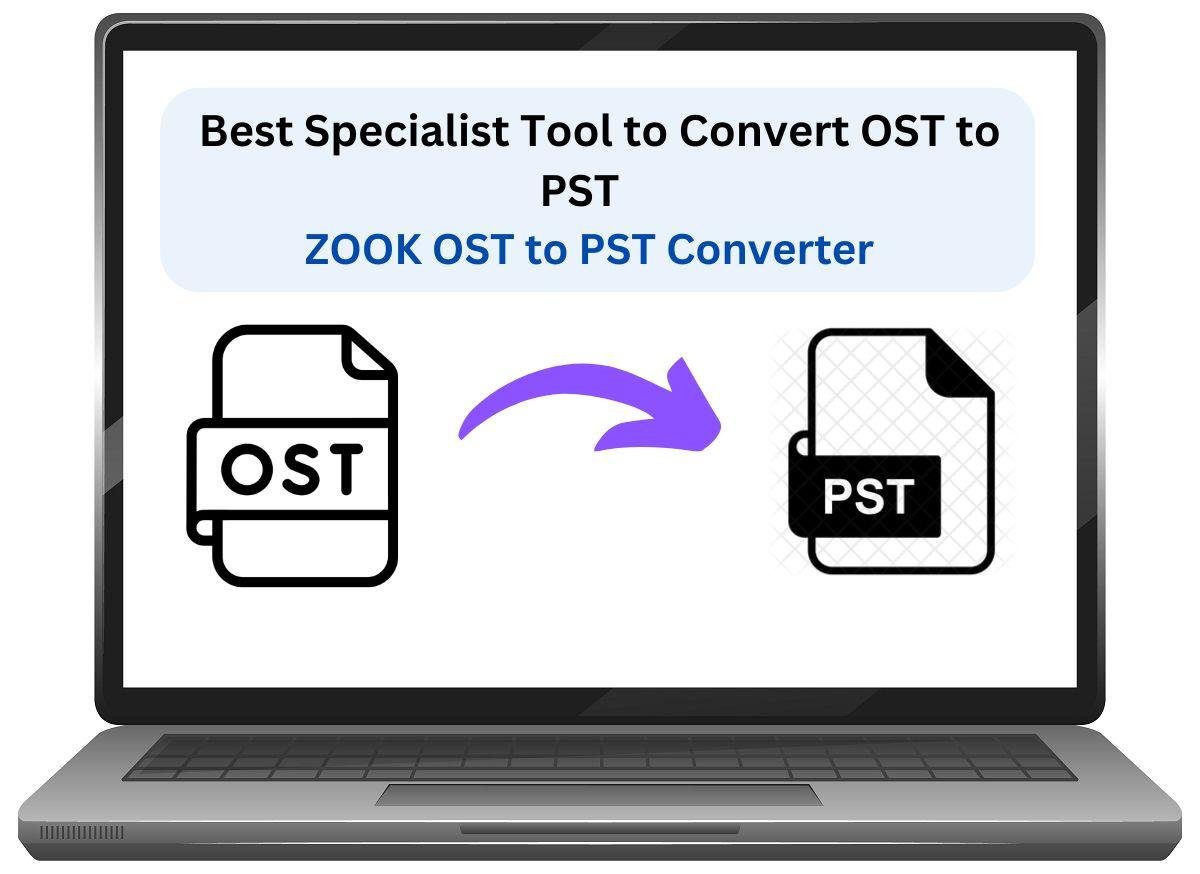 Best Specialist Tool to Convert OST to PST

ZOOK OST to PST Converter

OST

PST